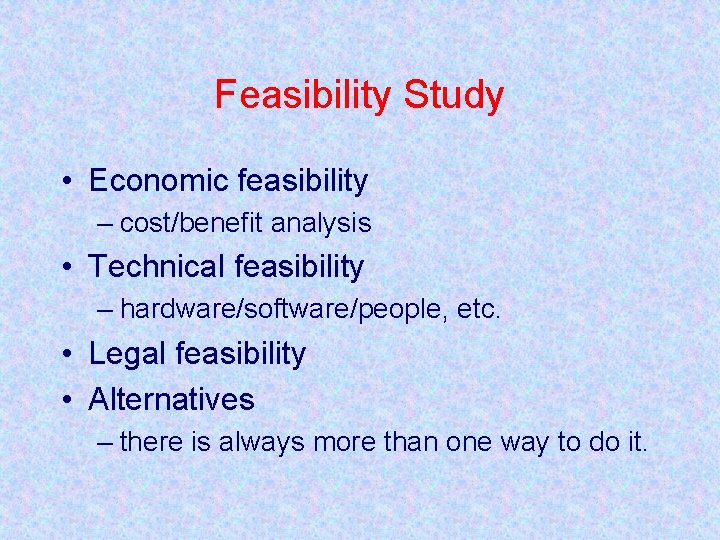 Feasibility Study

• Economic feasibility
– cost/benefit analysis
• Technical feasibility
– hardware/software/people, etc.
• Legal feasibility
• Alternatives
– there is always more than one way to do it.